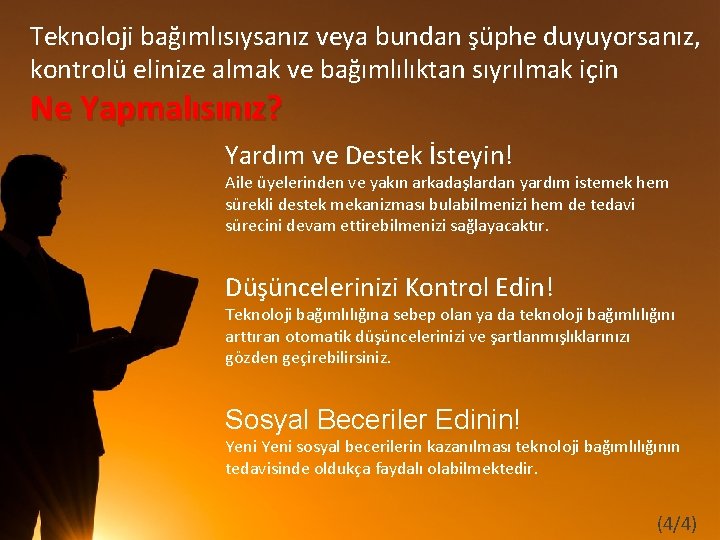 Teknoloji bağımlısıysanız veya bundan şüphe duyuyorsanız, kontrolü elinize almak ve bağımlılıktan sıyrılmak için
Ne Yapmalısınız?

Yardım ve Destek İsteyin!
Aile üyelerinden ve yakın arkadaşlardan yardım istemek hem sürekli destek mekanizması bulabilmenizi hem de tedavi sürecini devam ettirebilmenizi sağlayacaktır.

Düşüncelerinizi Kontrol Edin!
Teknoloji bağımlılığına sebep olan ya da teknoloji bağımlılığını arttıran otomatik düşüncelerinizi ve şartlanmışlıklarınızı gözden geçirebilirsiniz.

Sosyal Beceriler Edinin!
Yeni Yeni sosyal becerilerin kazanılması teknoloji bağımlılığının tedavisinde oldukça faydalı olabilmektedir.

(4/4)